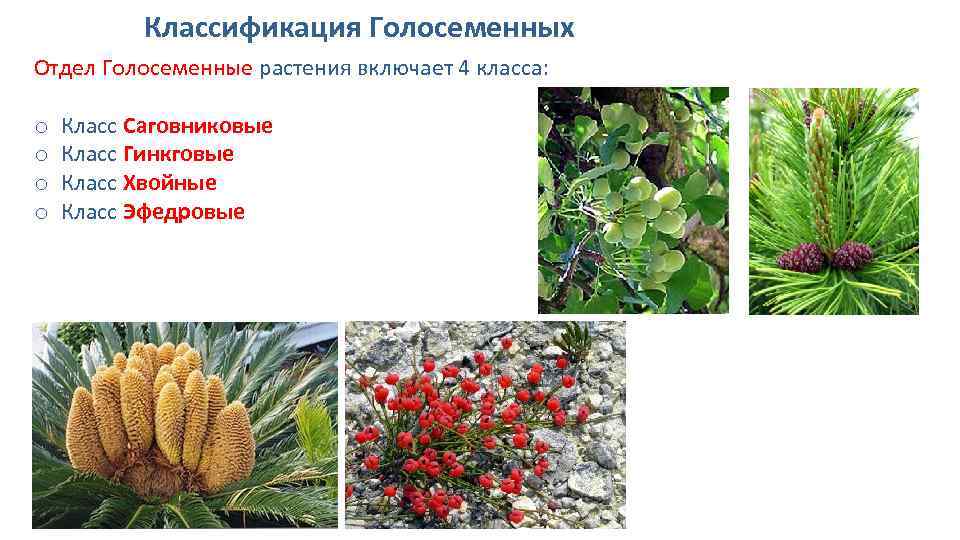 Классификация Голосеменных

Отдел Голосеменные растения включает 4 класса:

o Класс Саговниковые
o Класс Гинкговые
o Класс Хвойные
o Класс Эфедровые